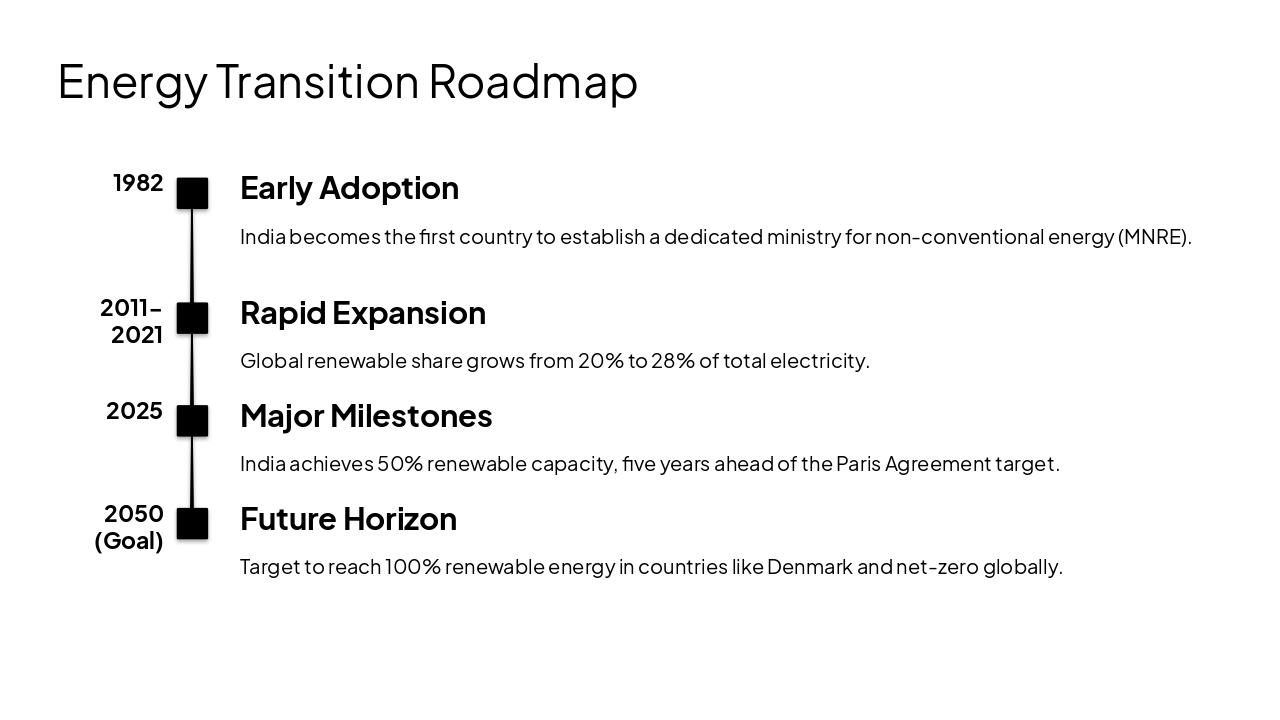 Energy Transition Roadmap

1982

Early Adoption

India becomes the first country to establish a dedicated ministry for non-conventional energy (MNRE).

2011-2021

Rapid Expansion

Global renewable share grows from 20% to 28% of total electricity.

2025

Major Milestones

India achieves 50% renewable capacity, five years ahead of the Paris Agreement target.

2050 (Goal)

Future Horizon

Target to reach 100% renewable energy in countries like Denmark and net-zero globally.